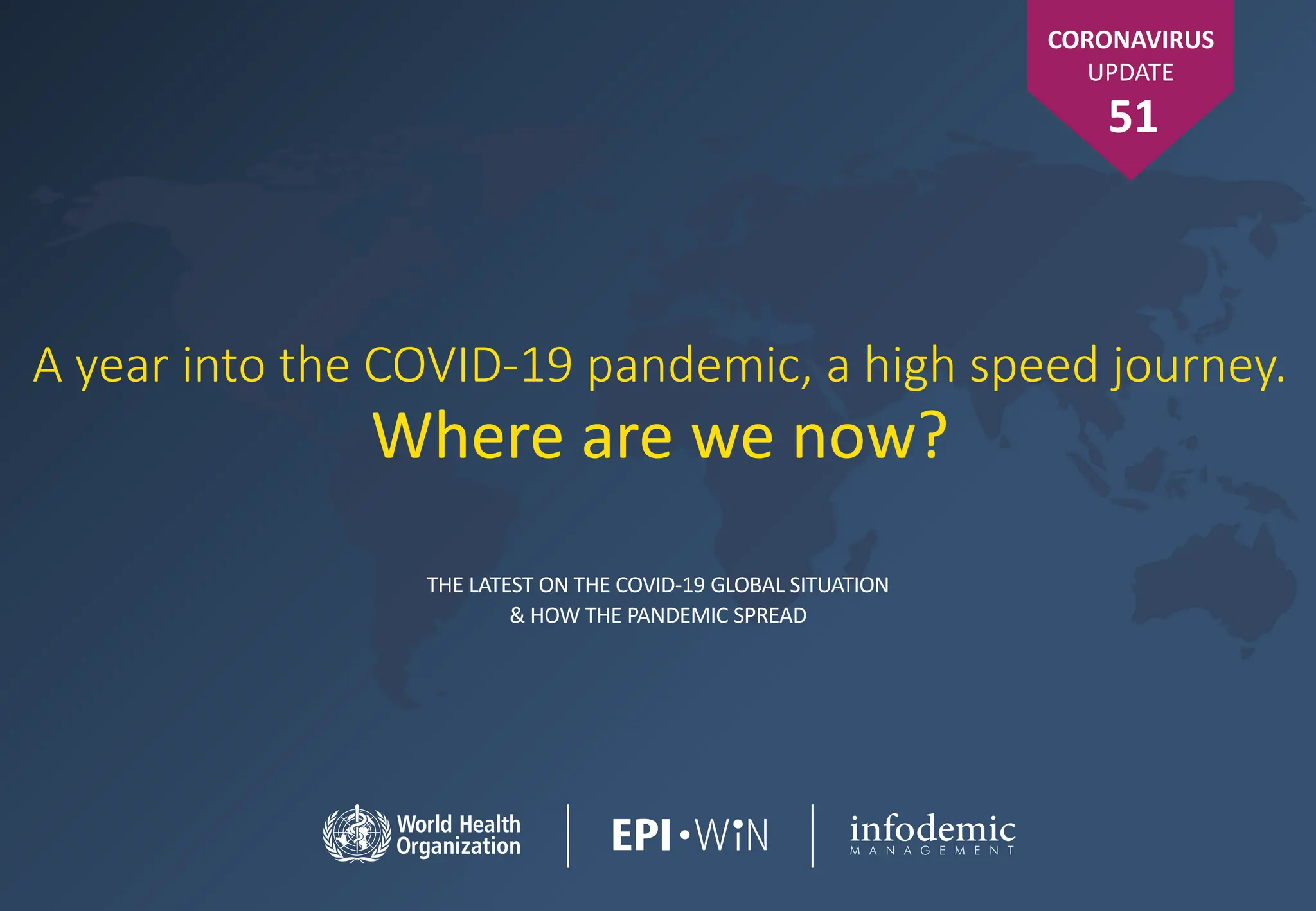 CORONAVIRUS
UPDATE
51

A year into the COVID-19 pandemic, a high speed journey.
Where are we now?

THE LATEST ON THE COVID-19 GLOBAL SITUATION
& HOW THE PANDEMIC SPREAD

World Health Organization

EPI•WiN

infodemic
MANAGEMENT